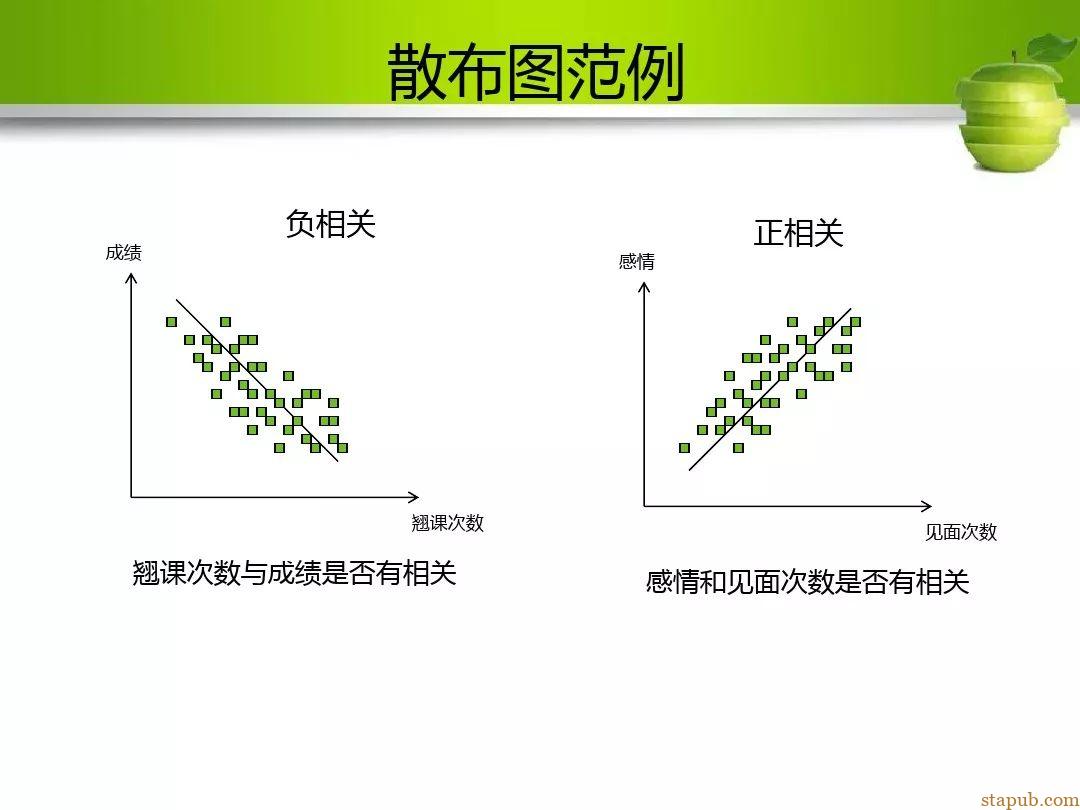 散布图范例

负相关

成绩

翘课次数

翘课次数与成绩是否有相关

正相关

感情

见面次数

感情和见面次数是否有相关

stapub.com